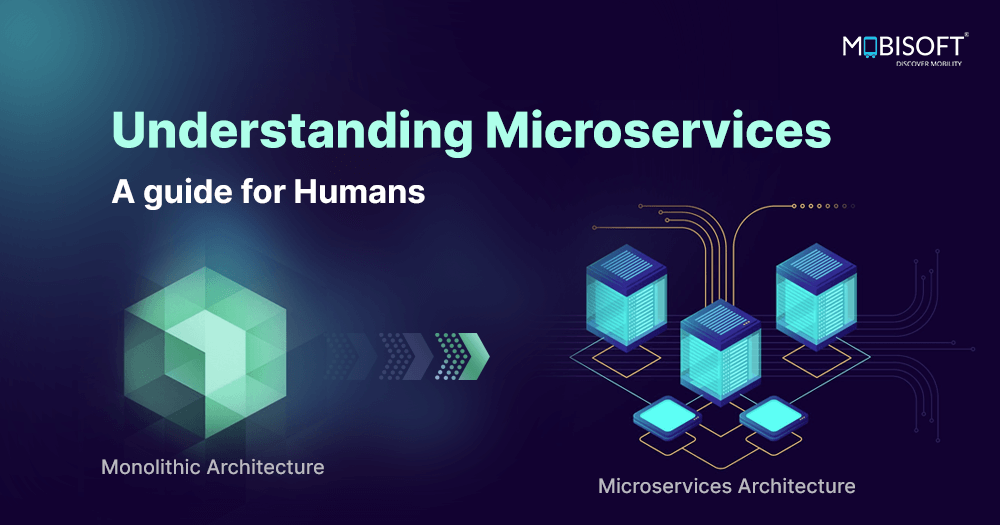 MOBISOFT®
DISCOVER MOBILITY

Understanding Microservices

A guide for Humans

Monolithic Architecture

Microservices Architecture